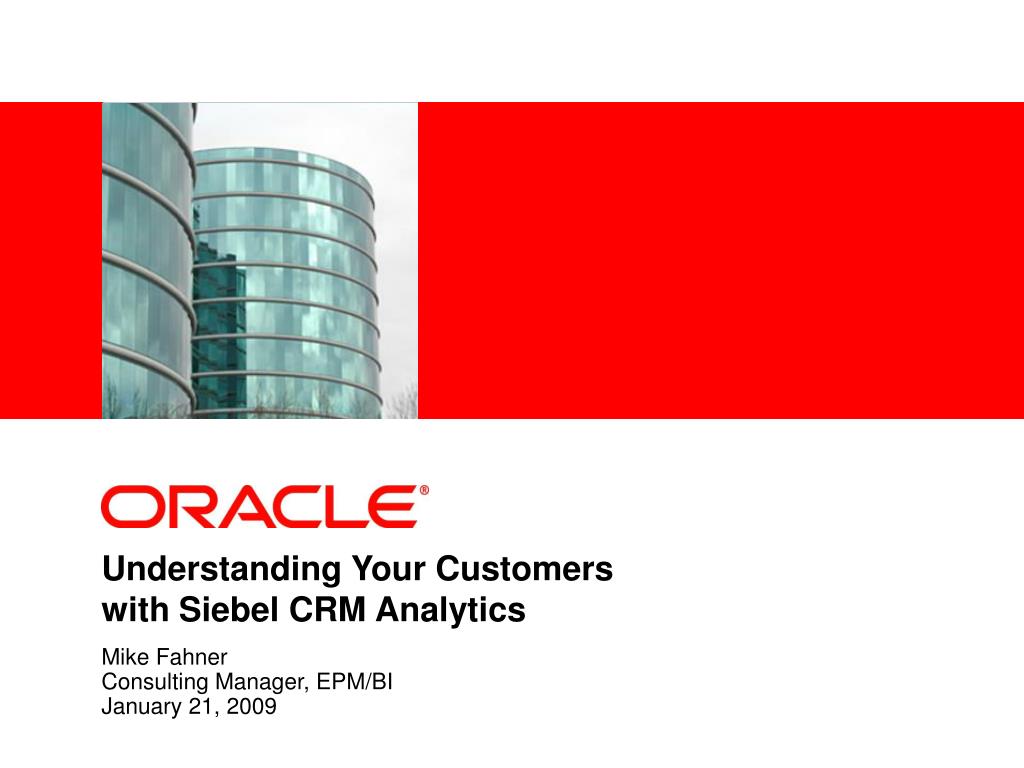 ORACLE®

Understanding Your Customers with Siebel CRM Analytics

Mike Fahner
Consulting Manager, EPM/BI
January 21, 2009